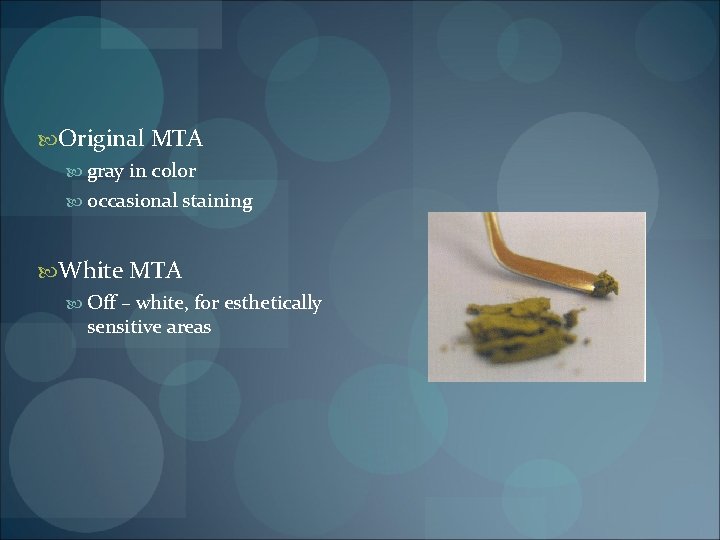 Original MTA
gray in color
occasional staining

White MTA
Off – white, for esthetically sensitive areas